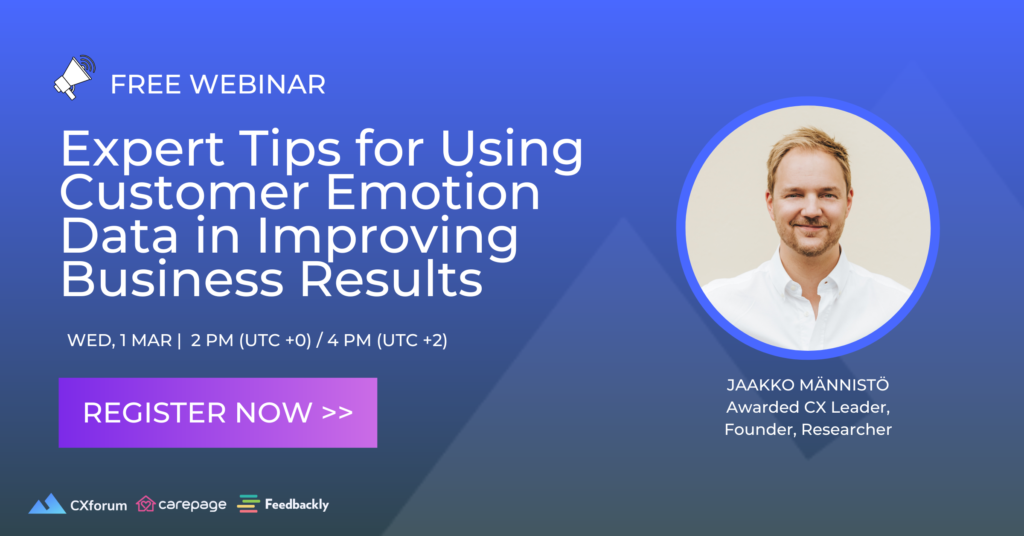 FREE WEBINAR

Expert Tips for Using Customer Emotion Data in Improving Business Results

WED, 1 MAR | 2 PM (UTC +0) / 4 PM (UTC +2)

REGISTER NOW >>

JAAKKO MÄNNISTÖ
Awarded CX Leader, Founder, Researcher

CXforum carepage Feedbackly